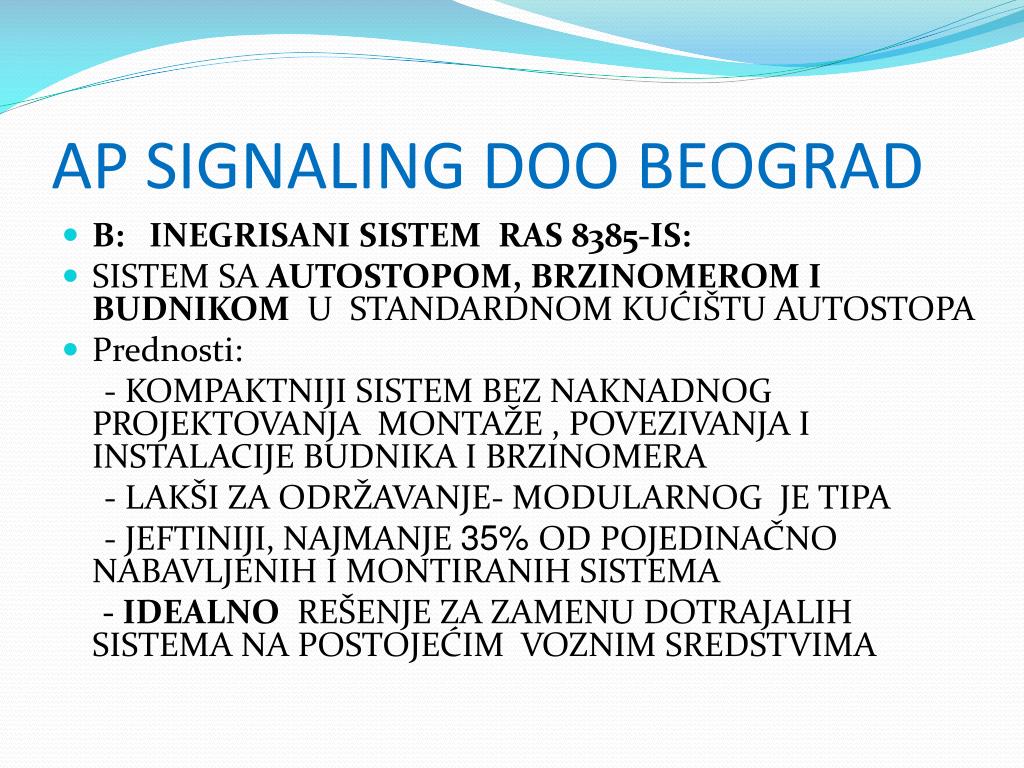 AP SIGNALING DOO BEOGRAD

B: INEGRISANI SISTEM RAS 8385-IS:

SISTEM SA AUTOSTOPOM, BRZINOMEROM I BUDNIKOM U STANDARDNOM KUĆIŠTU AUTOSTOPA

Prednosti:

- KOMPAKTNIJI SISTEM BEZ NAKNADNOG PROJEKTOVANJA MONTAŽE , POVEZIVANJA I INSTALACIJE BUDNIKA I BRZINOMERA

- LAKŠI ZA ODRŽAVANJE- MODULARNOG JE TIPA

- JEFTINIJI, NAJMANJE 35% OD POJEDINAČNO NABAVLJENIH I MONTIRANIH SISTEMA

- IDEALNO REŠENJE ZA ZAMENU DOTRAJALIH SISTEMA NA POSTOJEĆIM VOZNIM SREDSTVIMA